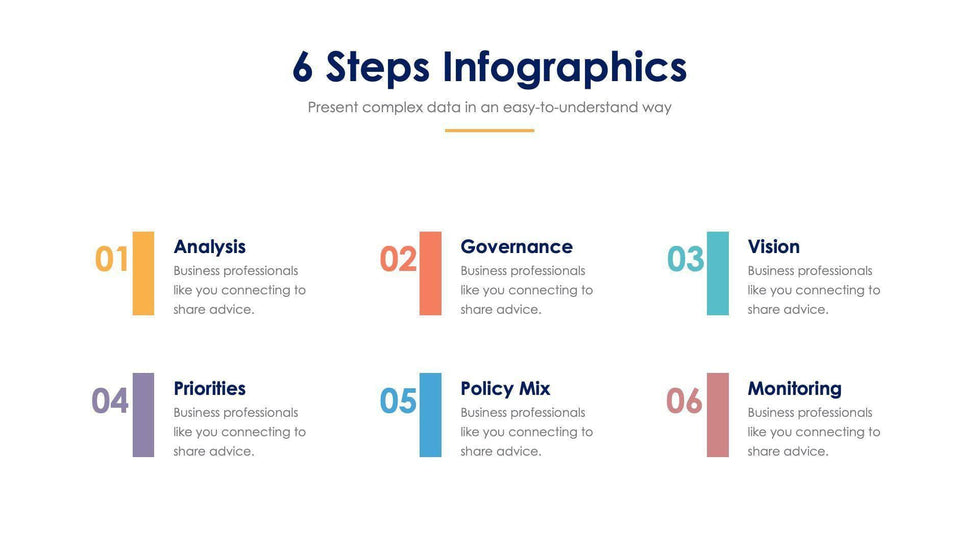 6 Steps Infographics

Present complex data in an easy-to-understand way

01 Analysis
Business professionals like you connecting to share advice.

02 Governance
Business professionals like you connecting to share advice.

03 Vision
Business professionals like you connecting to share advice.

04 Priorities
Business professionals like you connecting to share advice.

05 Policy Mix
Business professionals like you connecting to share advice.

06 Monitoring
Business professionals like you connecting to share advice.